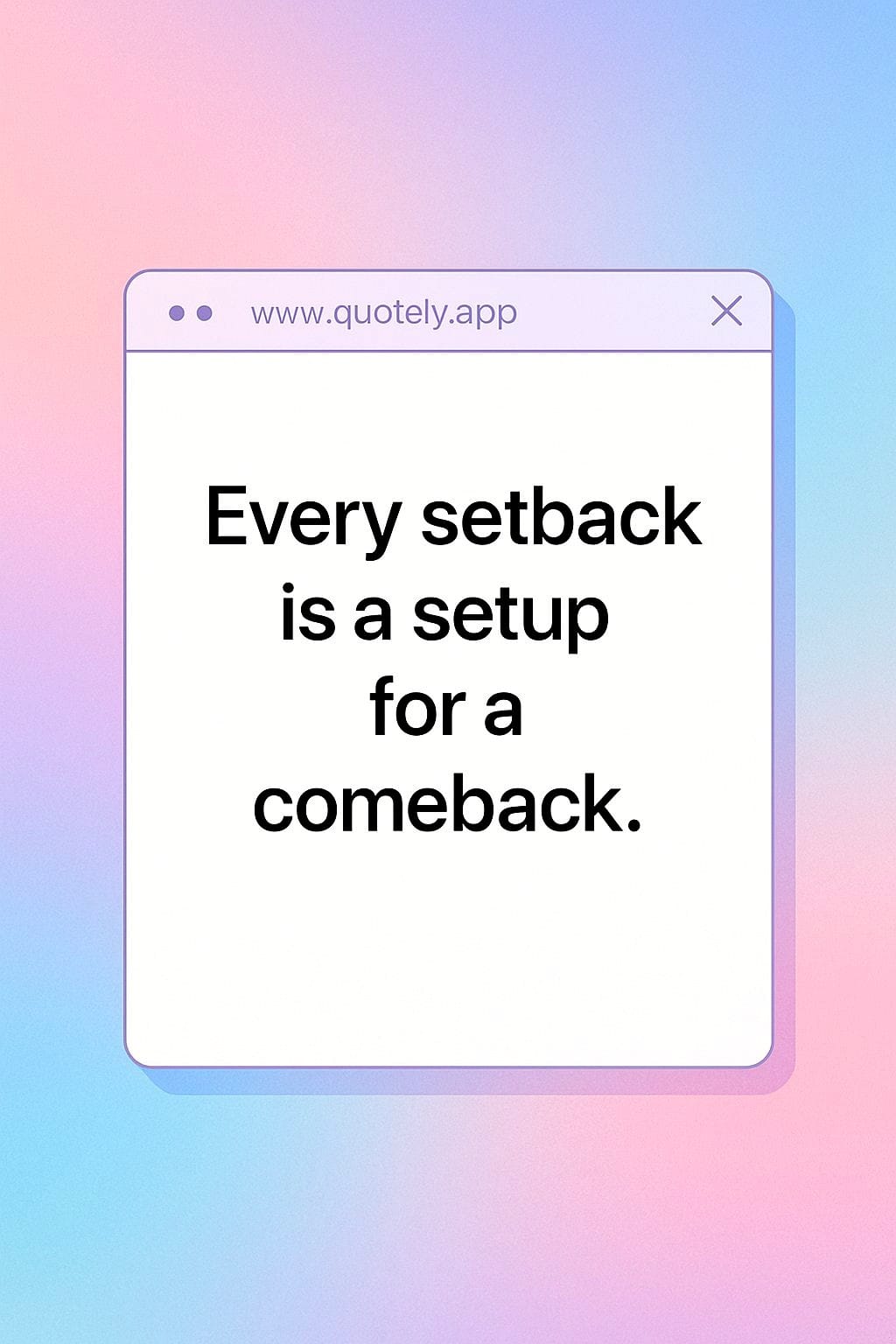 www.quotely.app

Every setback is a setup for a comeback.